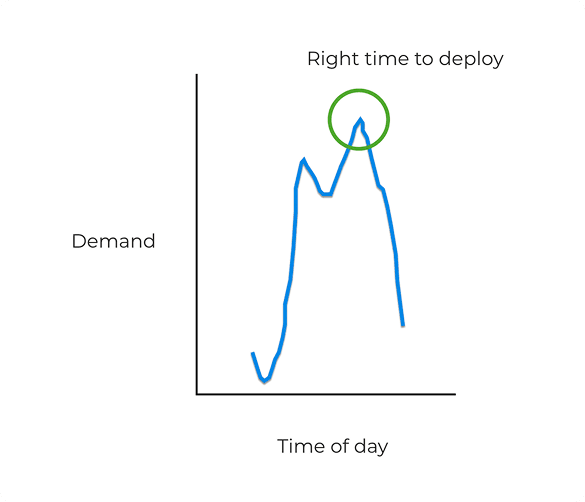 Right time to deploy

Demand

Time of day